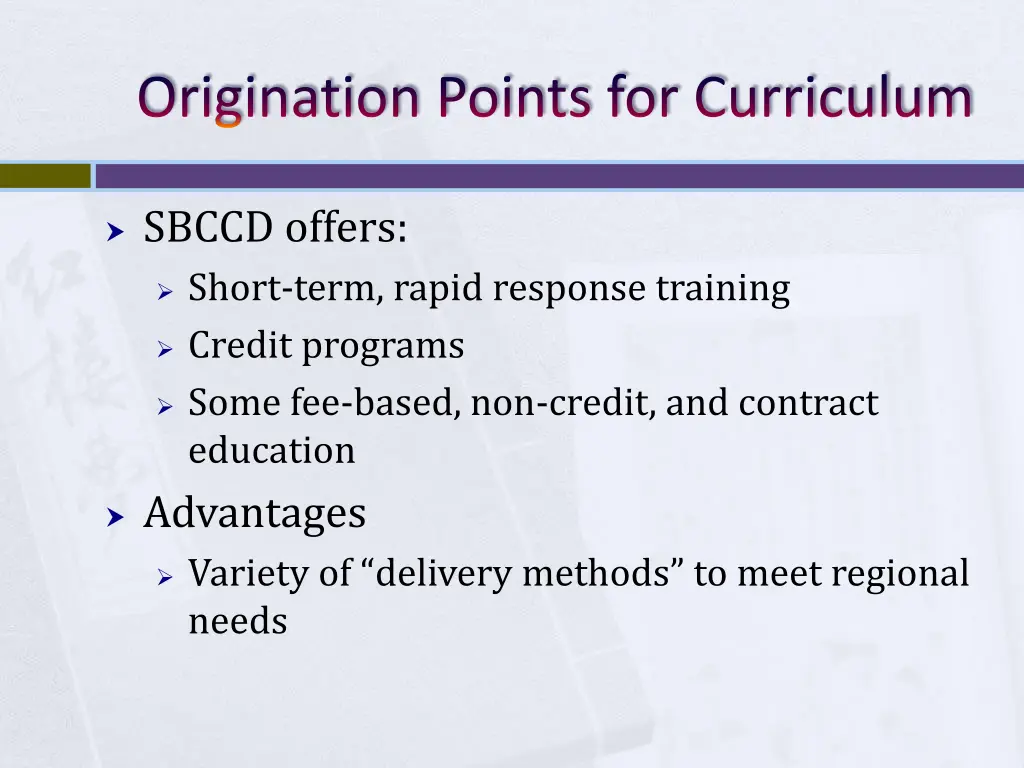 Origination Points for Curriculum

SBCCD offers:

Short-term, rapid response training

Credit programs

Some fee-based, non-credit, and contract education

Advantages

Variety of “delivery methods” to meet regional needs